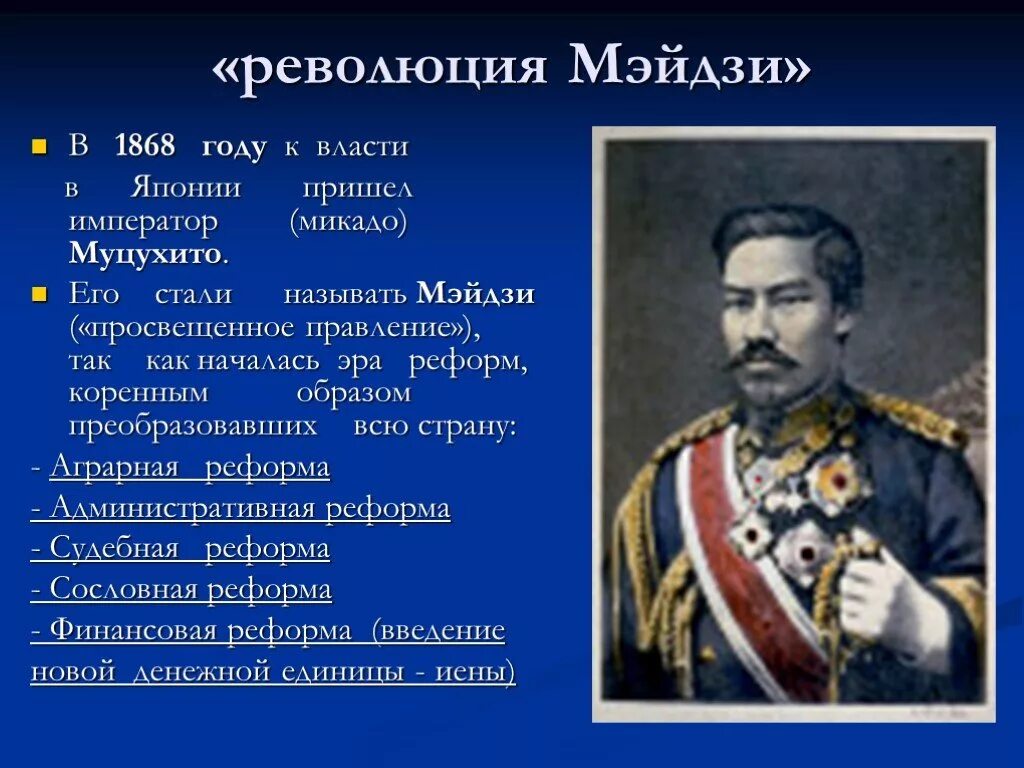 «революция Мэйдзи»

В 1868 году к власти в Японии пришел император (микадо) Муцухито.

Его стали называть Мэйдзи («просвещенное правление»), так как началась эра реформ, коренным образом преобразовавших всю страну:

- Аграрная реформа
- Административная реформа
- Судебная реформа
- Сословная реформа
- Финансовая реформа (введение новой денежной единицы - иены)